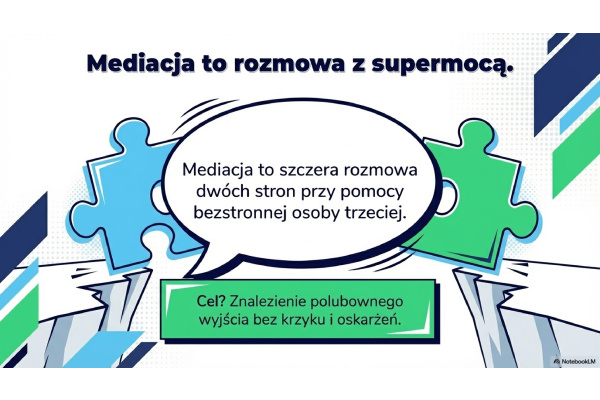 Mediacja to rozmowa z supermocą.

Mediacja to szczera rozmowa dwóch stron przy pomocy bezstronnej osoby trzeciej.

Cel? Znalezienie polubownego wyjścia bez krzyku i oskarżeń.

NotebookLM